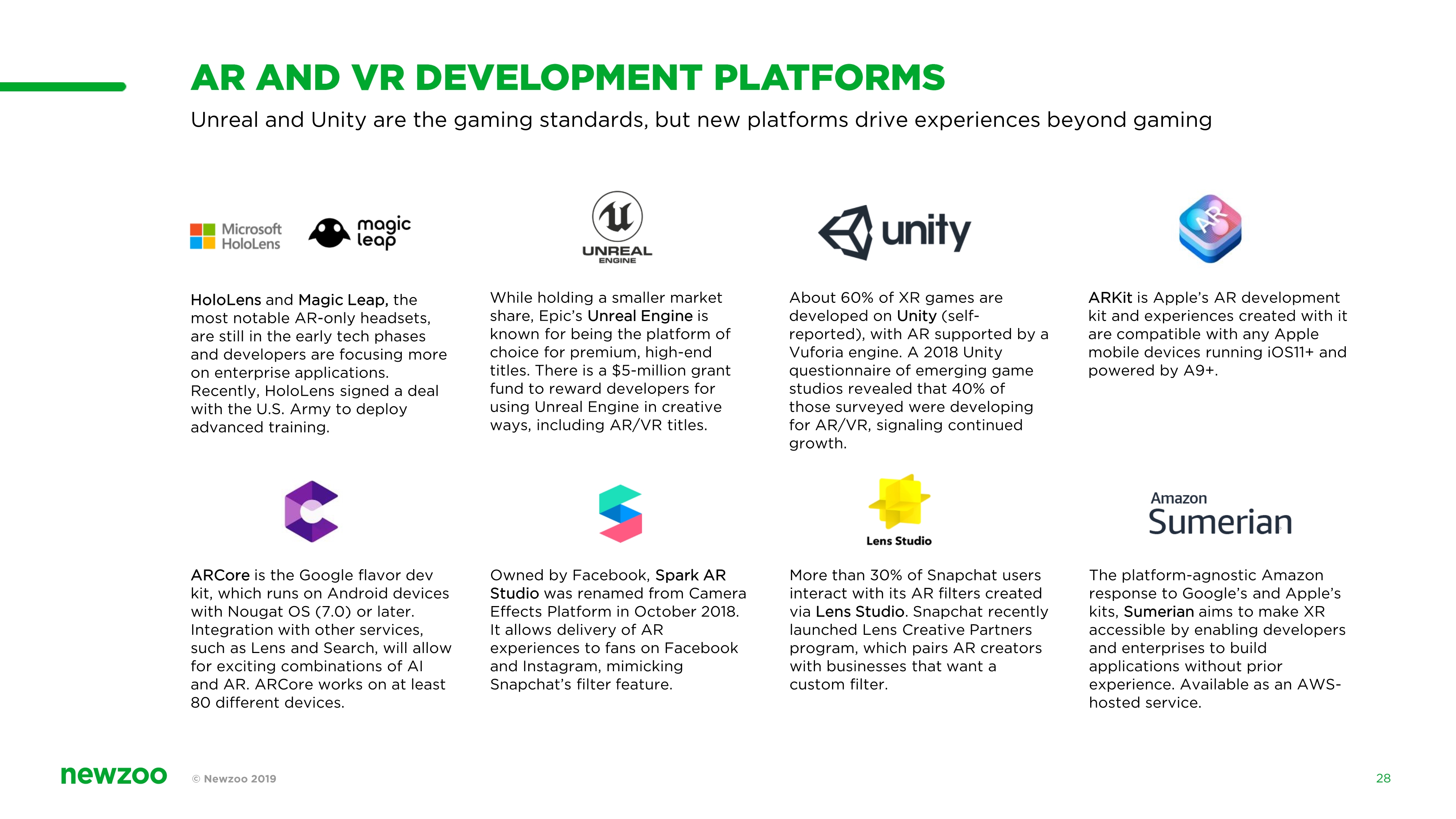 AR AND VR DEVELOPMENT PLATFORMS

Unreal and Unity are the gaming standards, but new platforms drive experiences beyond gaming

Microsoft HoloLens magic leap

HoloLens and Magic Leap, the most notable AR-only headsets, are still in the early tech phases and developers are focusing more on enterprise applications. Recently, HoloLens signed a deal with the U.S. Army to deploy advanced training.

UNREAL ENGINE

While holding a smaller market share, Epic's Unreal Engine is known for being the platform of choice for premium, high-end titles. There is a $5-million grant fund to reward developers for using Unreal Engine in creative ways, including AR/VR titles.

unity

About 60% of XR games are developed on Unity (self-reported), with AR supported by a Vuforia engine. A 2018 Unity questionnaire of emerging game studios revealed that 40% of those surveyed were developing for AR/VR, signaling continued growth.

AR

ARKit is Apple's AR development kit and experiences created with it are compatible with any Apple mobile devices running iOS11+ and powered by A9+.

ARCore is the Google flavor dev kit, which runs on Android devices with Nougat OS (7.0) or later. Integration with other services, such as Lens and Search, will allow for exciting combinations of AI and AR. ARCore works on at least 80 different devices.

Owned by Facebook, Spark AR Studio was renamed from Camera Effects Platform in October 2018. It allows delivery of AR experiences to fans on Facebook and Instagram, mimicking Snapchat's filter feature.

Lens Studio

More than 30% of Snapchat users interact with its AR filters created via Lens Studio. Snapchat recently launched Lens Creative Partners program, which pairs AR creators with businesses that want a custom filter.

Amazon Sumerian

The platform-agnostic Amazon response to Google's and Apple's kits, Sumerian aims to make XR accessible by enabling developers and enterprises to build applications without prior experience. Available as an AWS-hosted service.

newzoo © Newzoo 2019 28